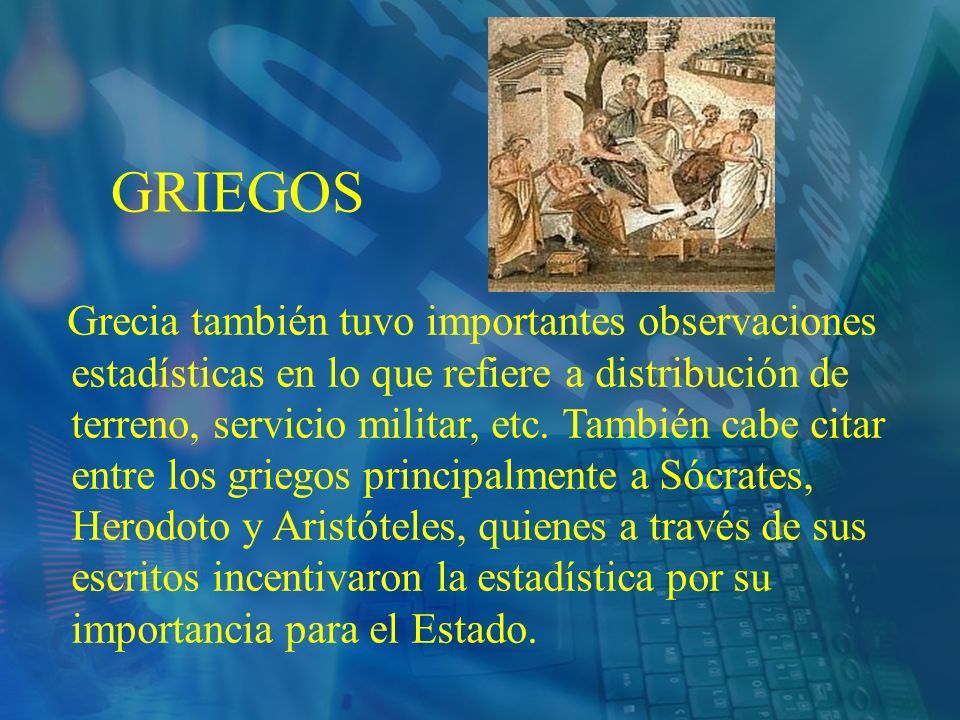 GRIEGOS

Grecia también tuvo importantes observaciones estadísticas en lo que refiere a distribución de terreno, servicio militar, etc. También cabe citar entre los griegos principalmente a Sócrates, Herodoto y Aristóteles, quienes a través de sus escritos incentivaron la estadística por su importancia para el Estado.